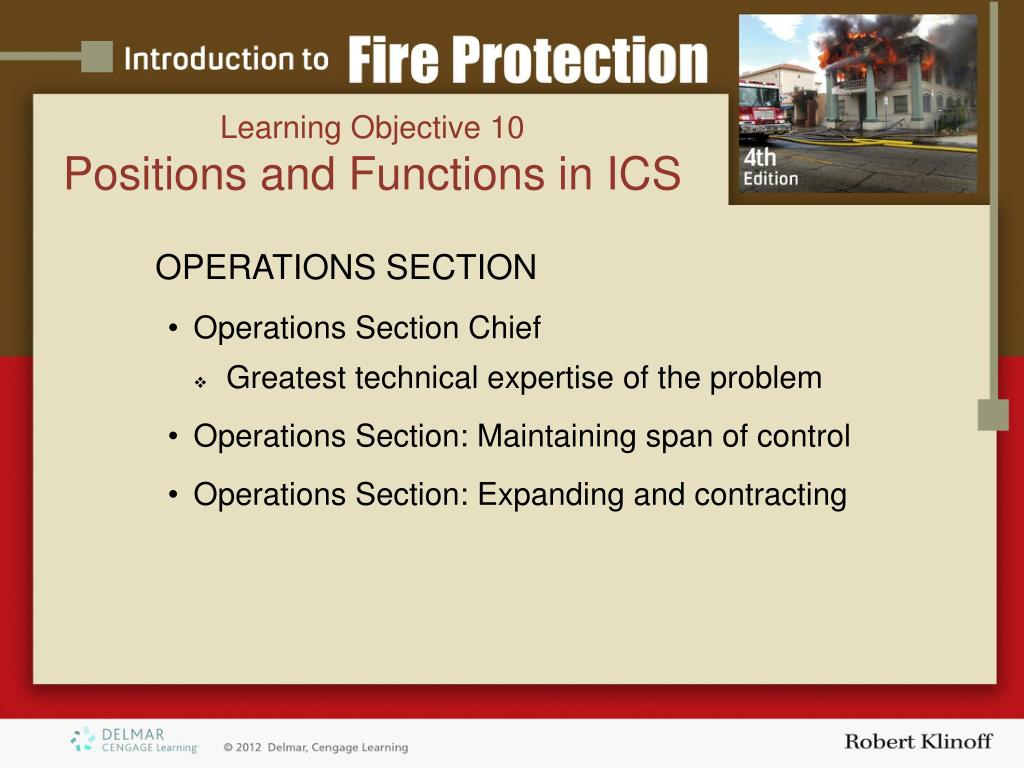 Introduction to Fire Protection

4th Edition

Learning Objective 10
Positions and Functions in ICS

OPERATIONS SECTION

• Operations Section Chief
  ❖ Greatest technical expertise of the problem
• Operations Section: Maintaining span of control
• Operations Section: Expanding and contracting

DELMAR CENGAGE Learning

© 2012 Delmar, Cengage Learning

Robert Klinoff